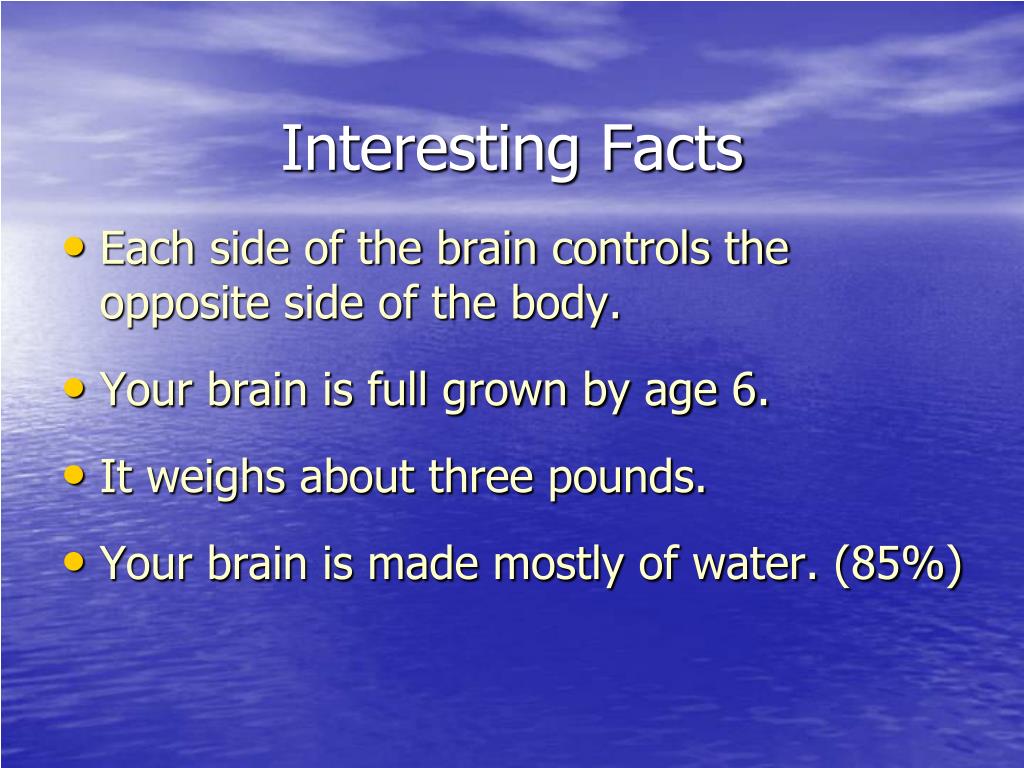 Interesting Facts

• Each side of the brain controls the opposite side of the body.

• Your brain is full grown by age 6.

• It weighs about three pounds.

• Your brain is made mostly of water. (85%)